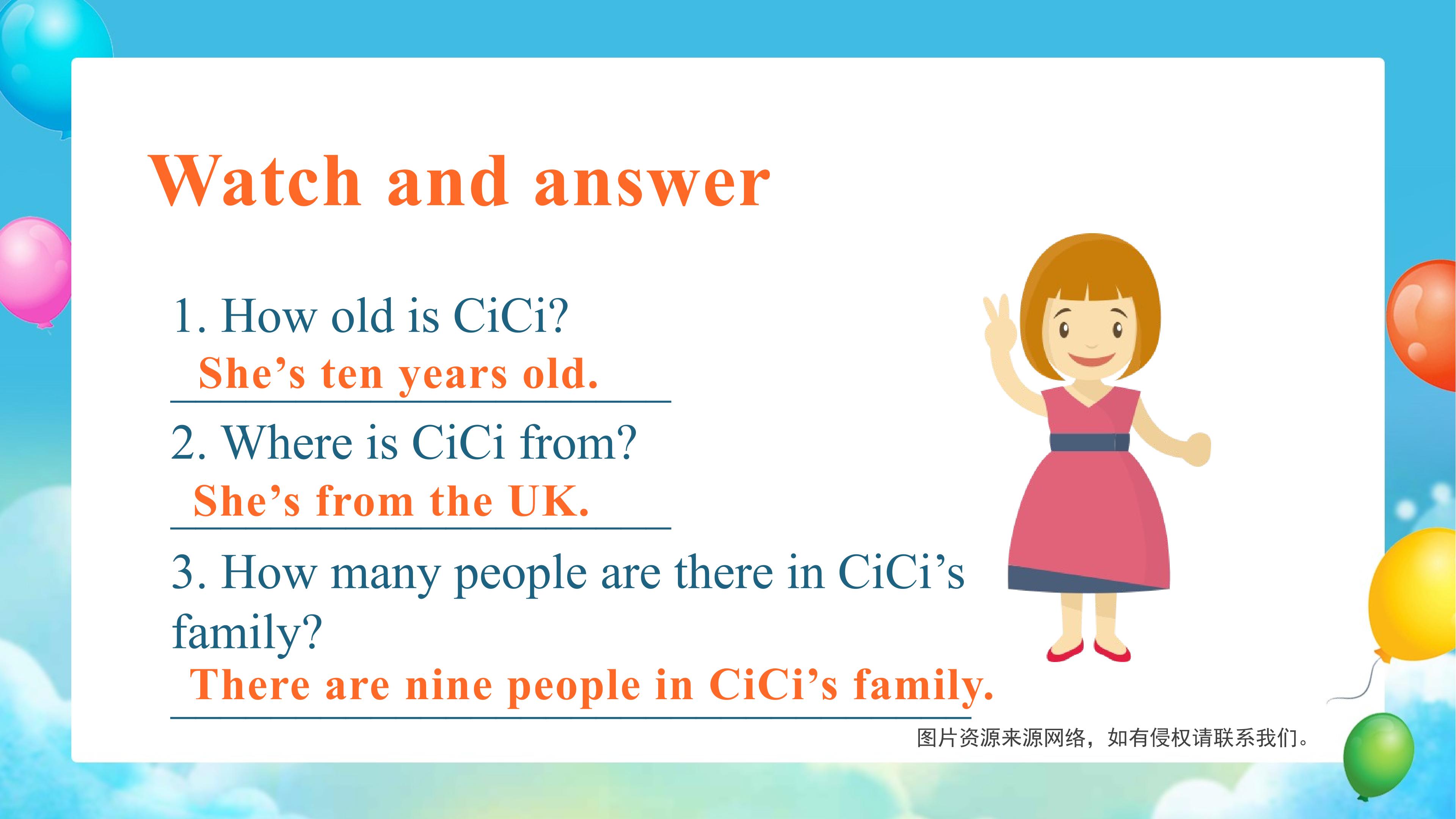 Watch and answer

1. How old is CiCi?

She's ten years old.

2. Where is CiCi from?

She's from the UK.

3. How many people are there in CiCi's family?

There are nine people in CiCi's family.

图片资源来源网络，如有侵权请联系我们。